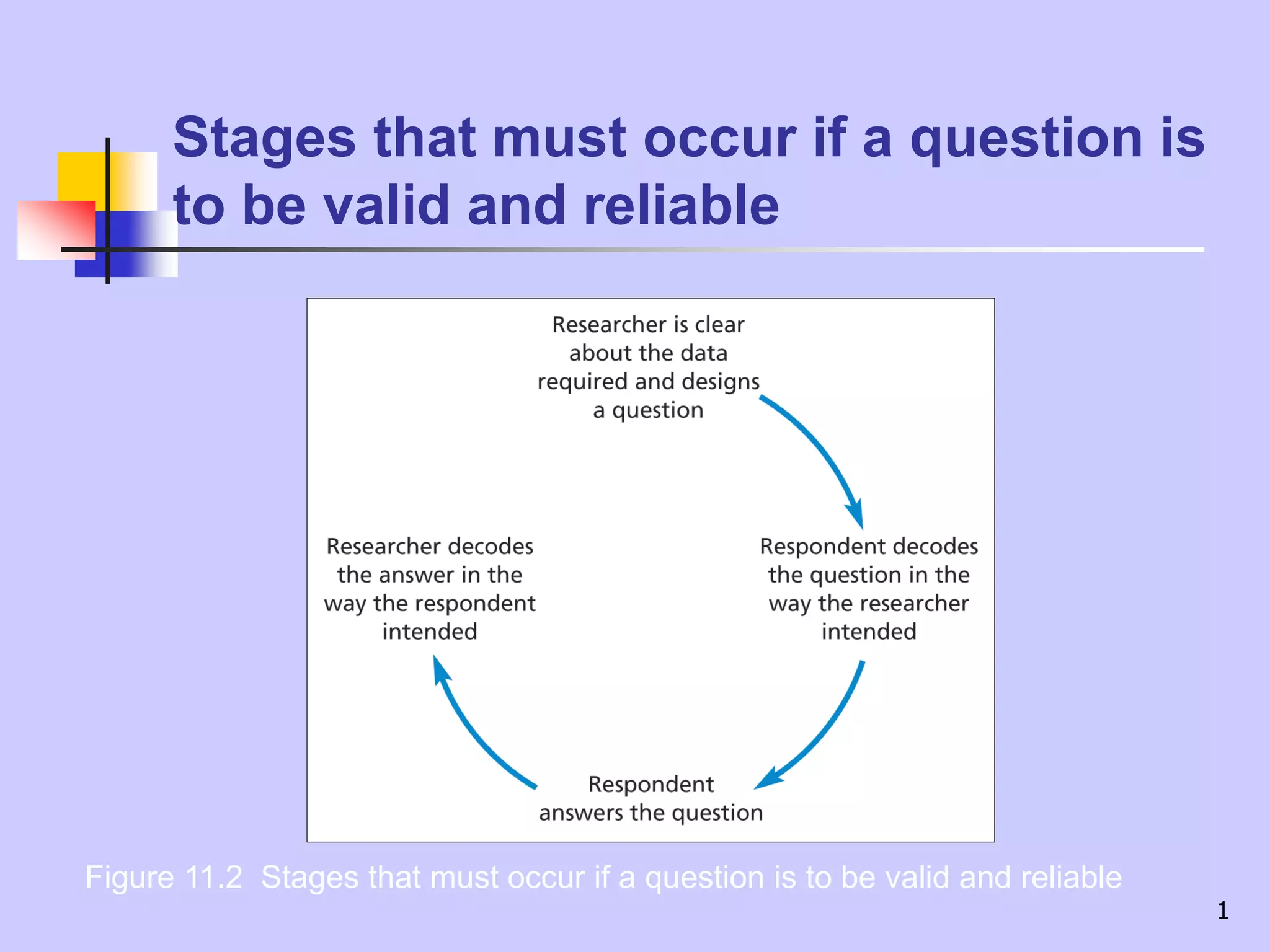 Stages that must occur if a question is to be valid and reliable

Researcher is clear about the data required and designs a question

Respondent decodes the question in the way the researcher intended

Respondent answers the question

Researcher decodes the answer in the way the respondent intended

Figure 11.2 Stages that must occur if a question is to be valid and reliable

1